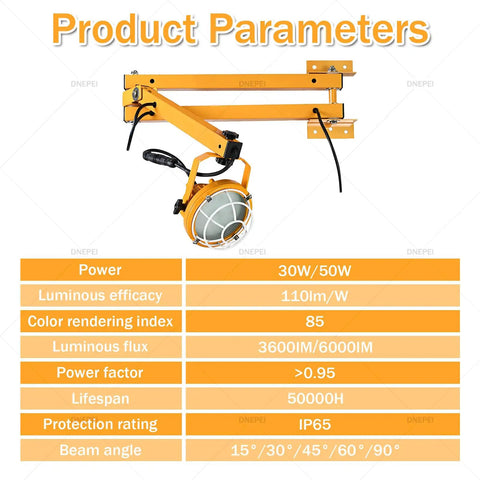 Product Parameters

DNEPEI DNEPEI DNEPEI

DNEPEI DNEPEI DNEPEI

| Power | 30W/50W |
|---|---|
| Luminous efficacy | 110lm/W |
| Color rendering index | 85 |
| Luminous flux | 3600IM/6000IM |
| Power factor | >0.95 |
| Lifespan | 50000H |
| Protection rating | IP65 |
| Beam angle | 15°/30°/45°/60°/90° |

DNEPEI DNEPEI DNEPEI